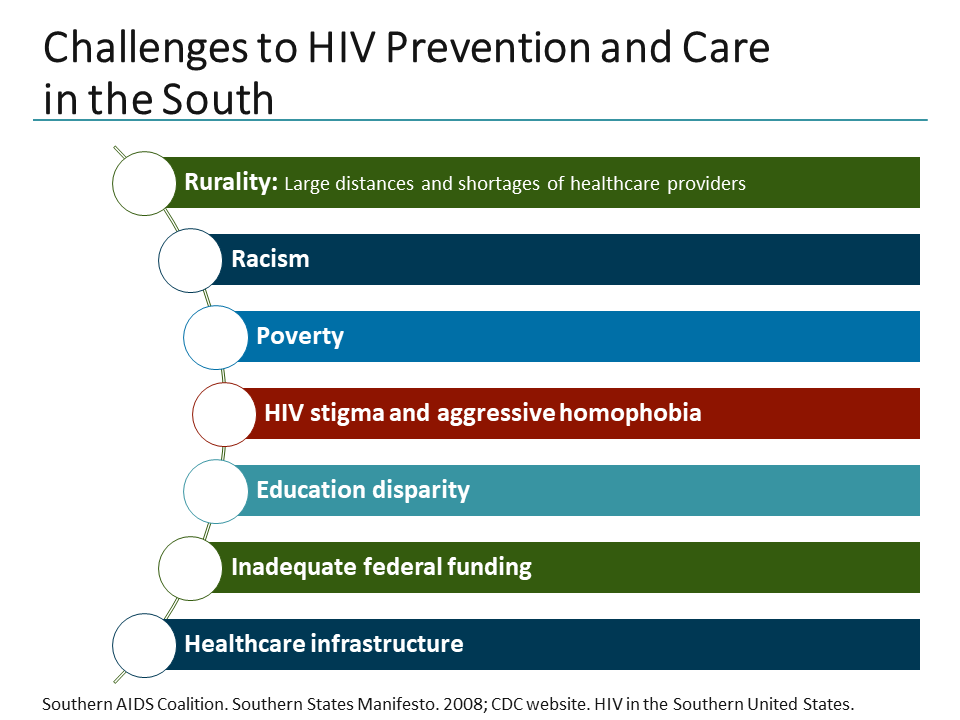 Challenges to HIV Prevention and Care in the South

Rurality: Large distances and shortages of healthcare providers

Racism

Poverty

HIV stigma and aggressive homophobia

Education disparity

Inadequate federal funding

Healthcare infrastructure

Southern AIDS Coalition. Southern States Manifesto. 2008; CDC website. HIV in the Southern United States.